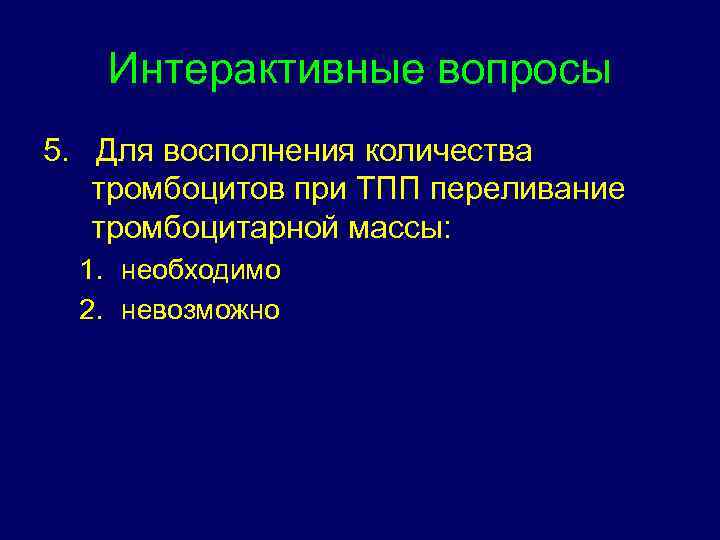 Интерактивные вопросы

5. Для восполнения количества тромбоцитов при ТПП переливание тромбоцитарной массы:

1. необходимо
2. невозможно